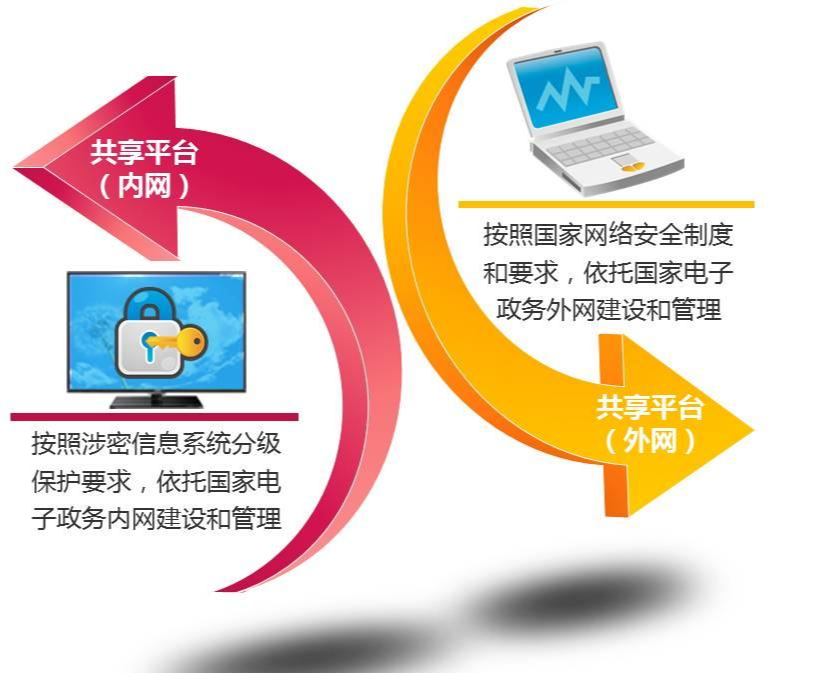 共享平台
（内网）

按照涉密信息系统分级保护要求，依托国家电子政务内网建设和管理

按照国家网络安全制度和要求，依托国家电子政务外网建设和管理

共享平台
（外网）